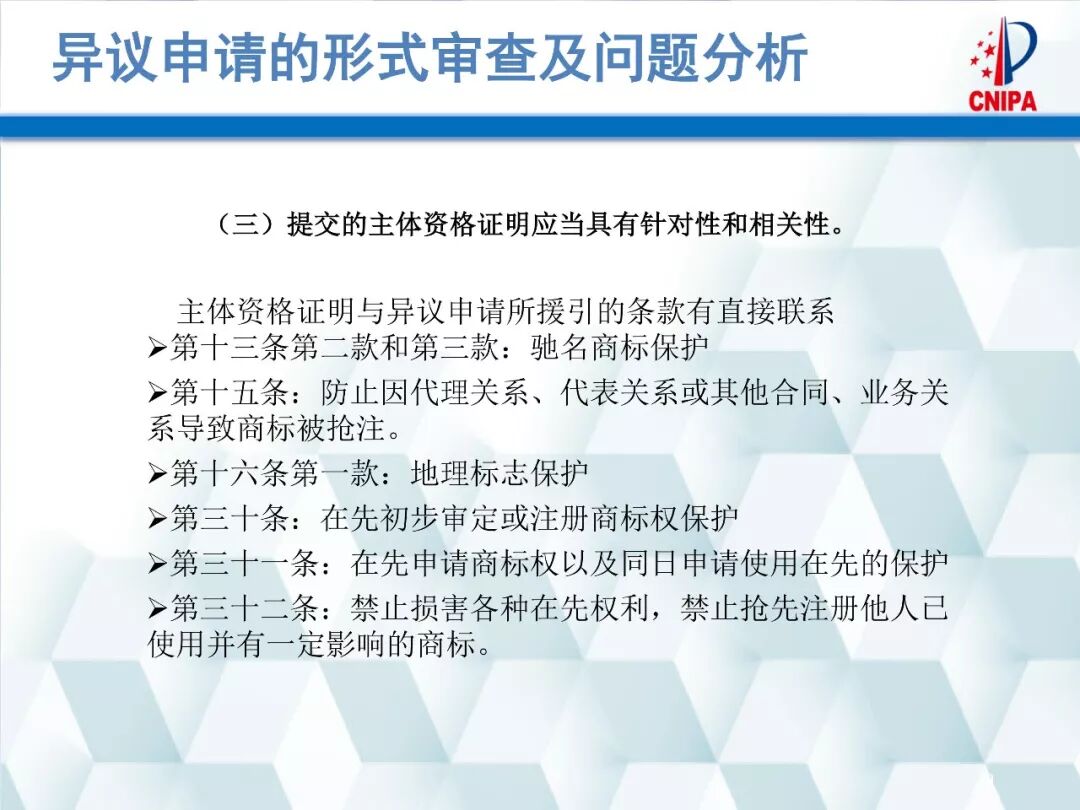 异议申请的形式审查及问题分析

CNIPA

（三）提交的主体资格证明应当具有针对性和相关性。

主体资格证明与异议申请所援引的条款有直接联系

➢第十三条第二款和第三款：驰名商标保护

➢第十五条：防止因代理关系、代表关系或其他合同、业务关系导致商标被抢注。

➢第十六条第一款：地理标志保护

➢第三十条：在先初步审定或注册商标权保护

➢第三十一条：在先申请商标权以及同日申请使用在先的保护

➢第三十二条：禁止损害各种在先权利，禁止抢先注册他人已使用并有一定影响的商标。